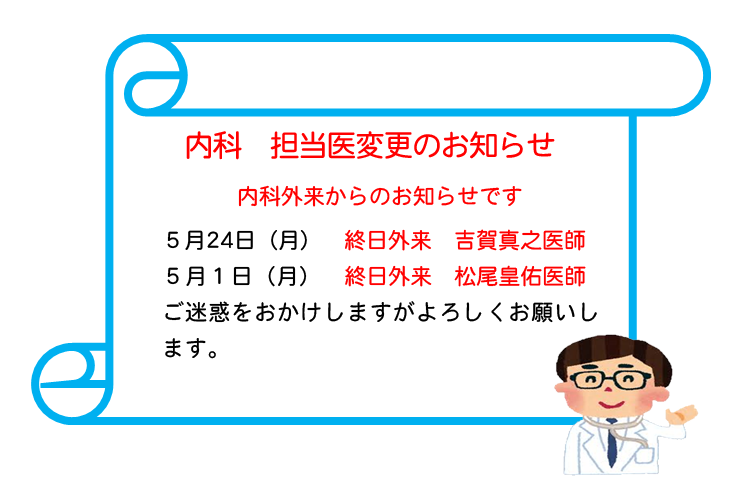 内科　担当医変更のお知らせ

内科外来からのお知らせです

５月24日（月）　終日外来　吉賀真之医師
５月１日（月）　終日外来　松尾皇佑医師
ご迷惑をおかけしますがよろしくお願いします。